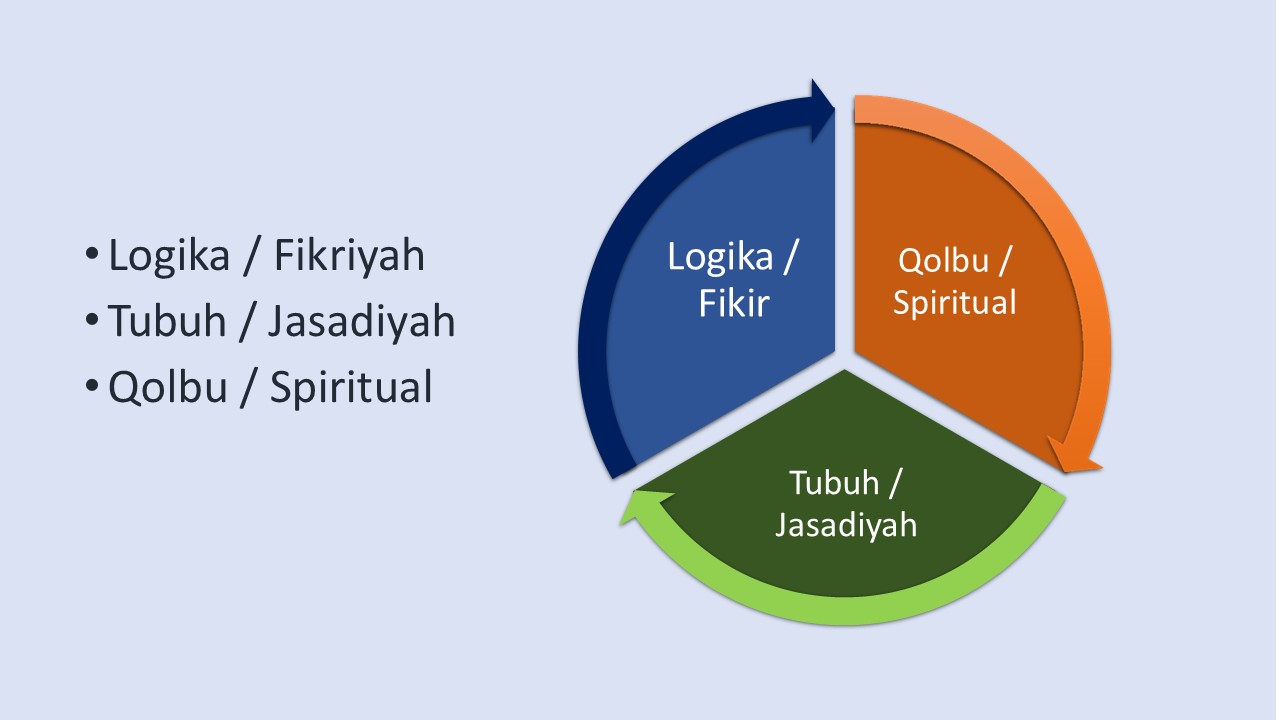 • Logika / Fikriyah
• Tubuh / Jasadiyah
• Qolbu / Spiritual

Logika / Fikir

Qolbu / Spiritual

Tubuh / Jasadiyah